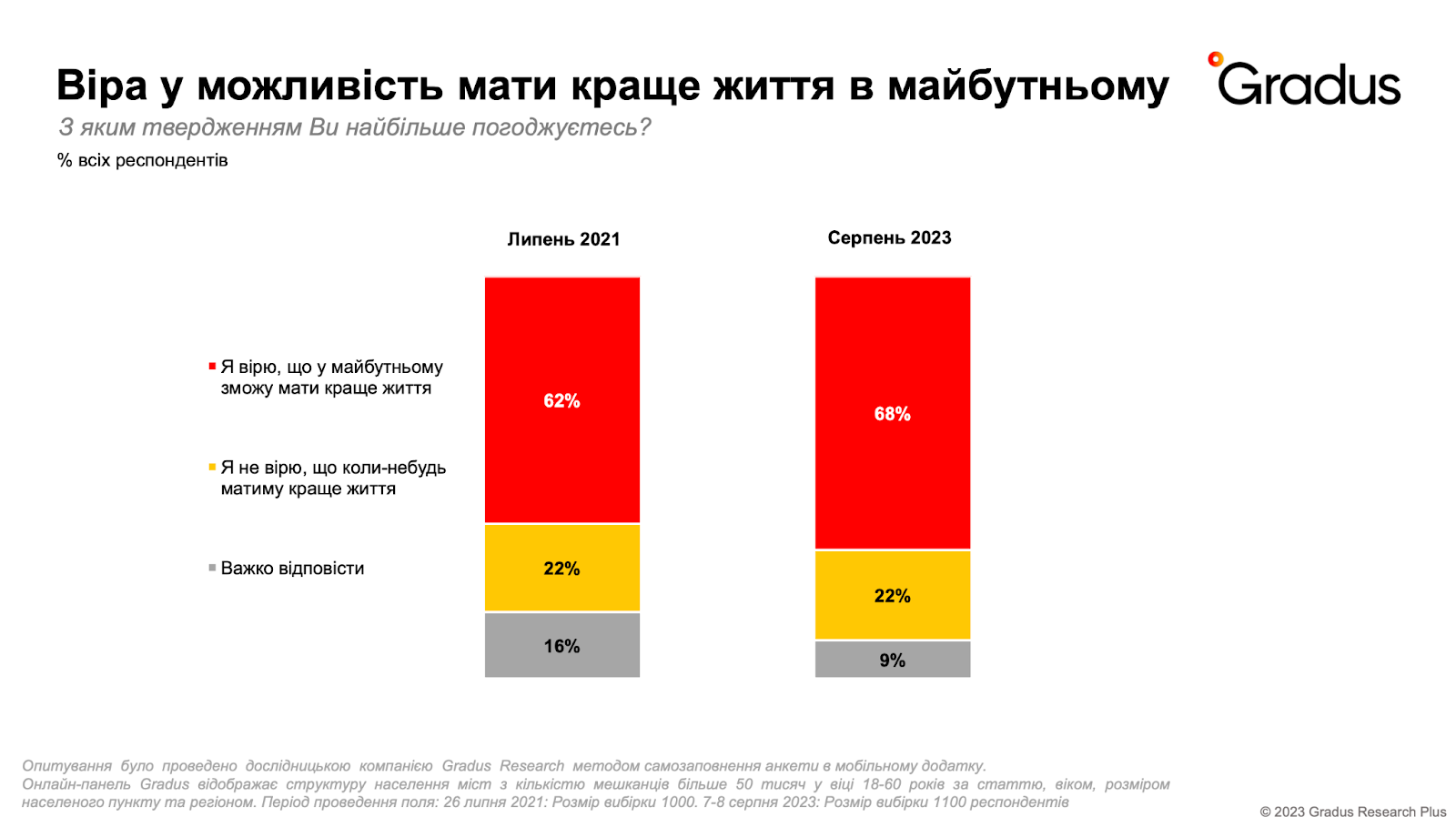 Віра у можливість мати краще життя в майбутньому

Gradus

З яким твердженням Ви найбільше погоджуєтесь?

% всіх респондентів

Липень 2021

Серпень 2023

Я вірю, що у майбутньому зможу мати краще життя

Я не вірю, що коли-небудь матиму краще життя

Важко відповісти

62%

22%

16%

68%

22%

9%

Опитування було проведено дослідницькою компанією Gradus Research методом самозаповнення анкети в мобільному додатку. Онлайн-панель Gradus відображає структуру населення міст з кількістю мешканців більше 50 тисяч у віці 18-60 років за статтю, віком, розміром населеного пункту та регіоном. Період проведення поля: 26 липня 2021: Розмір вибірки 1000. 7-8 серпня 2023: Розмір вибірки 1100 респондентів

© 2023 Gradus Research Plus